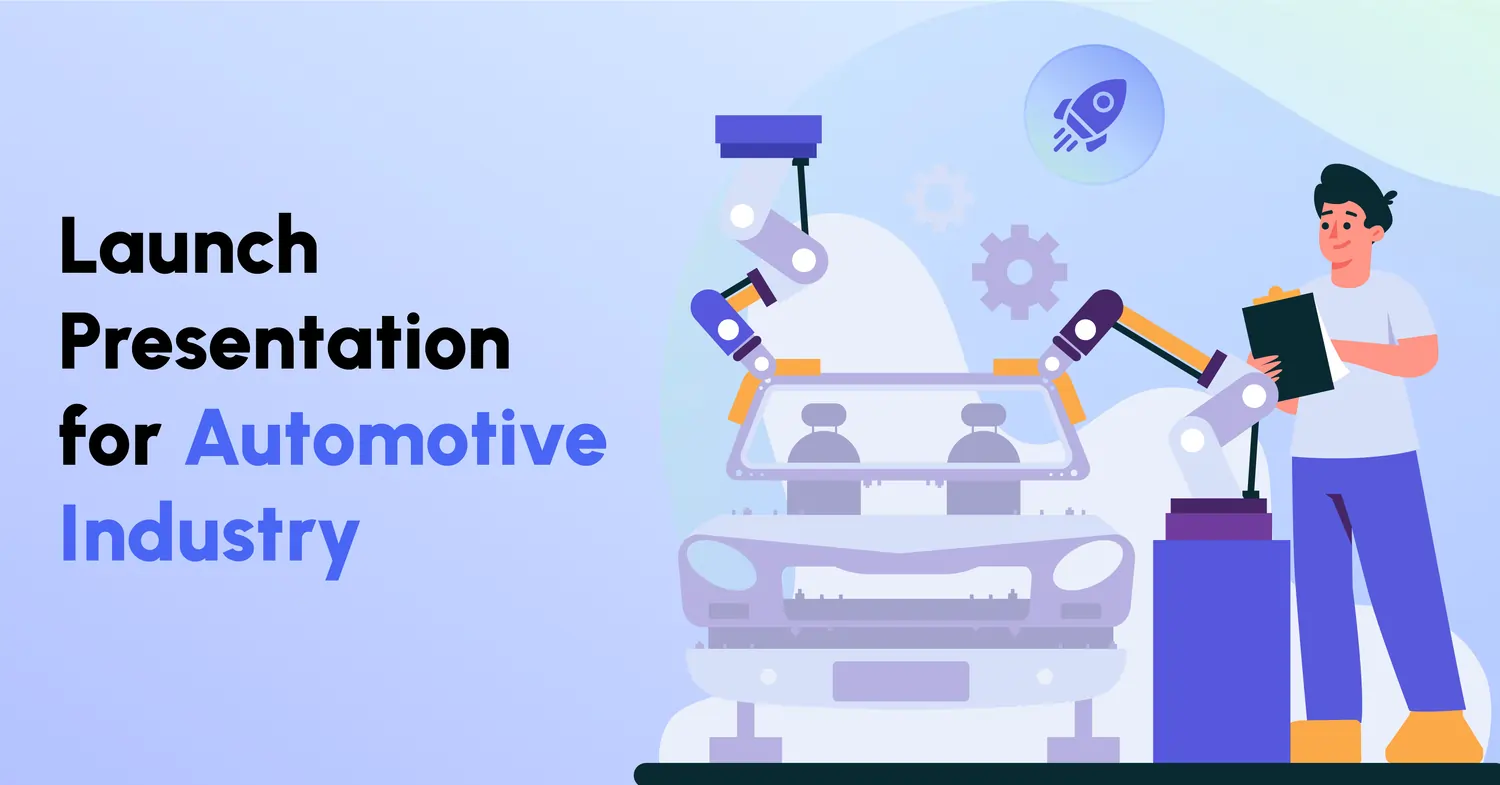 Launch Presentation for Automotive Industry